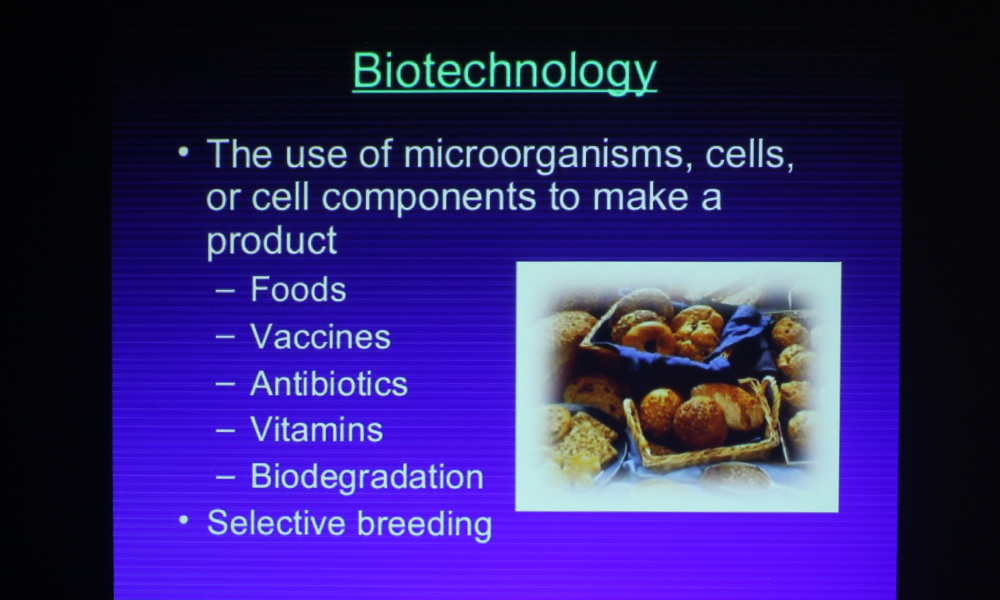 Biotechnology

• The use of microorganisms, cells, or cell components to make a product
– Foods
– Vaccines
– Antibiotics
– Vitamins
– Biodegradation
• Selective breeding